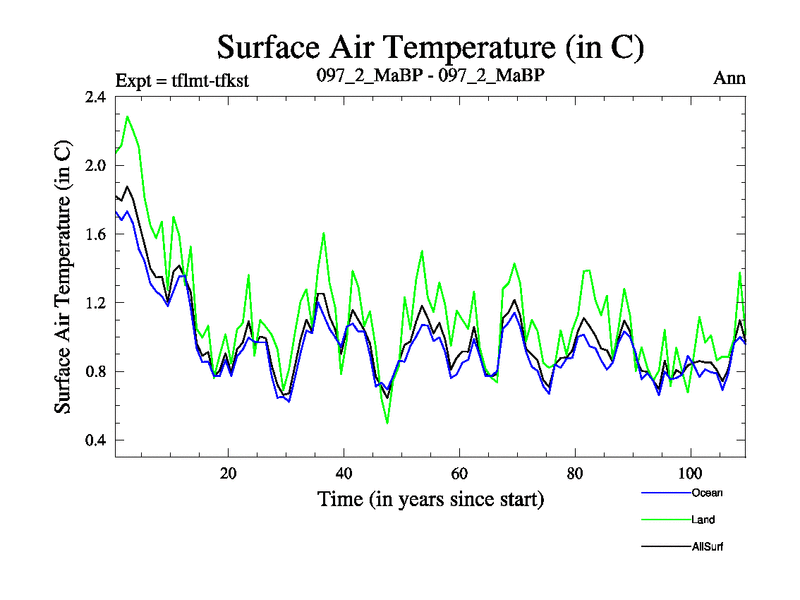 Surface Air Temperature (in C)

Expt = tflmt-tfkst

097_2_MaBP - 097_2_MaBP

Ann

Surface Air Temperature (in C)

2.4
2.0
1.6
1.2
0.8
0.4

20
40
60
80
100

Time (in years since start)

Ocean
Land
AllSurf